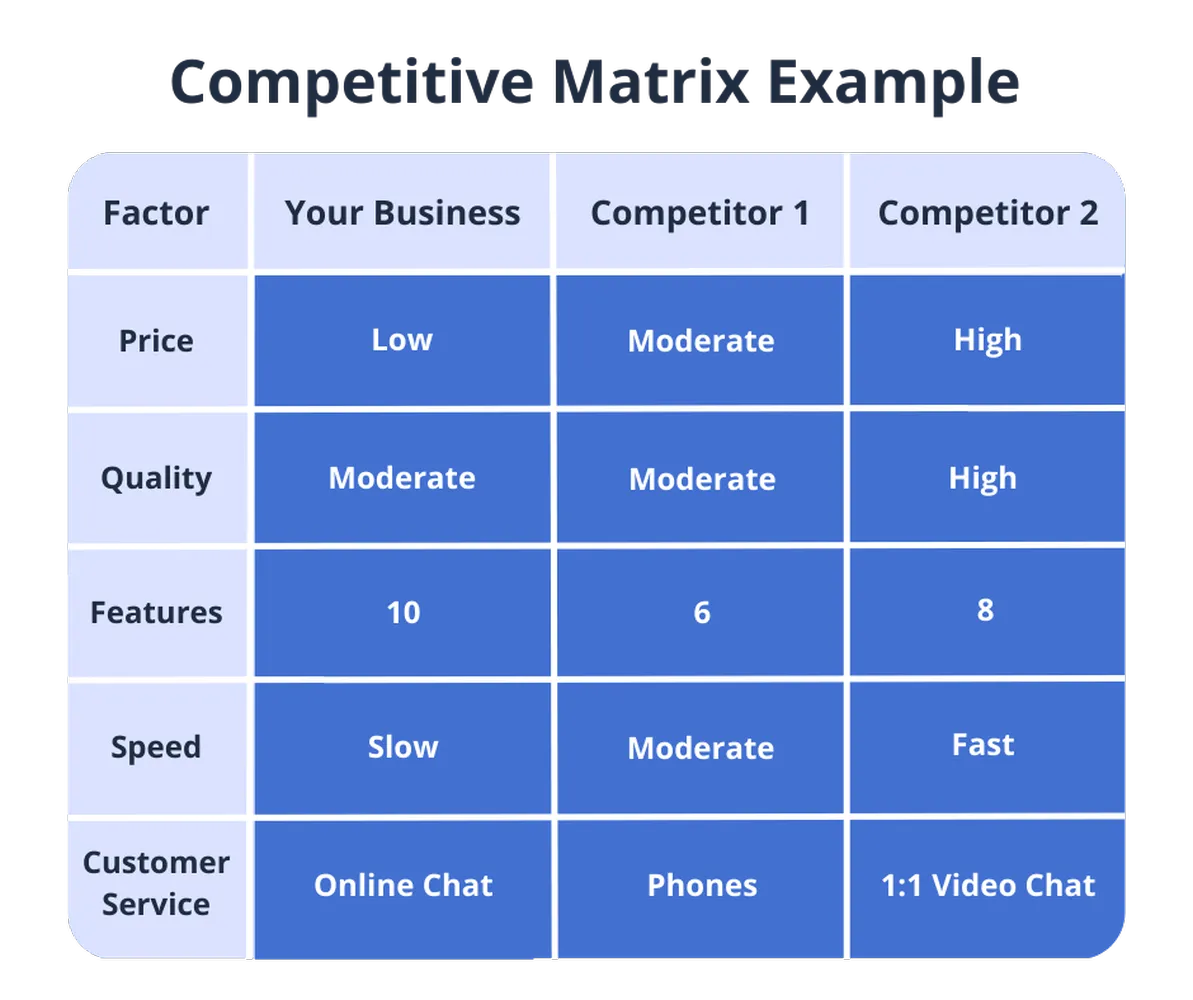 Competitive Matrix Example

| Factor | Your Business | Competitor 1 | Competitor 2 |
|---|---|---|---|
| Price | Low | Moderate | High |
| Quality | Moderate | Moderate | High |
| Features | 10 | 6 | 8 |
| Speed | Slow | Moderate | Fast |
| Customer Service | Online Chat | Phones | 1:1 Video Chat |